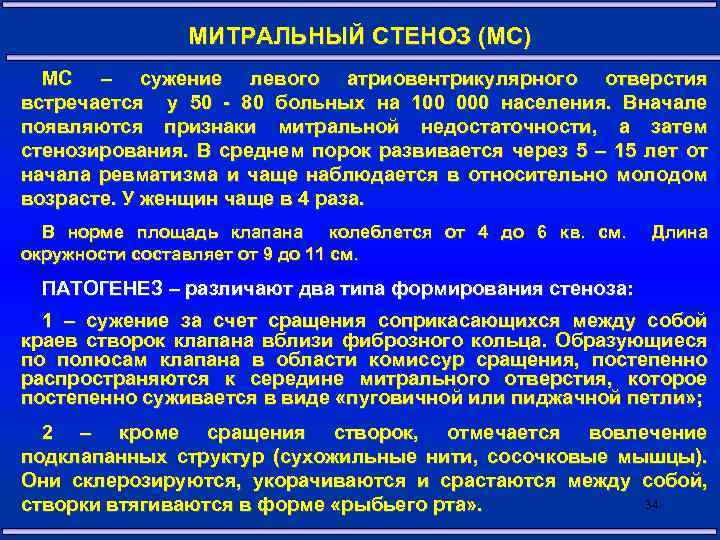 МИТРАЛЬНЫЙ СТЕНОЗ (МС)

МС – сужение левого атриовентрикулярного отверстия встречается у 50 - 80 больных на 100 000 населения. Вначале появляются признаки митральной недостаточности, а затем стенозирования. В среднем порок развивается через 5 – 15 лет от начала ревматизма и чаще наблюдается в относительно молодом возрасте. У женщин чаще в 4 раза.

В норме площадь клапана колеблется от 4 до 6 кв. см. Длина окружности составляет от 9 до 11 см.

ПАТОГЕНЕЗ – различают два типа формирования стеноза:

1 – сужение за счет сращения соприкасающихся между собой краев створок клапана вблизи фиброзного кольца. Образующиеся по полюсам клапана в области комиссур сращения, постепенно распространяются к середине митрального отверстия, которое постепенно суживается в виде «пуговичной или пиджачной петли»;

2 – кроме сращения створок, отмечается вовлечение подклапанных структур (сухожильные нити, сосочковые мышцы). Они склерозируются, укорачиваются и срастаются между собой, створки втягиваются в форме «рыбьего рта».

34